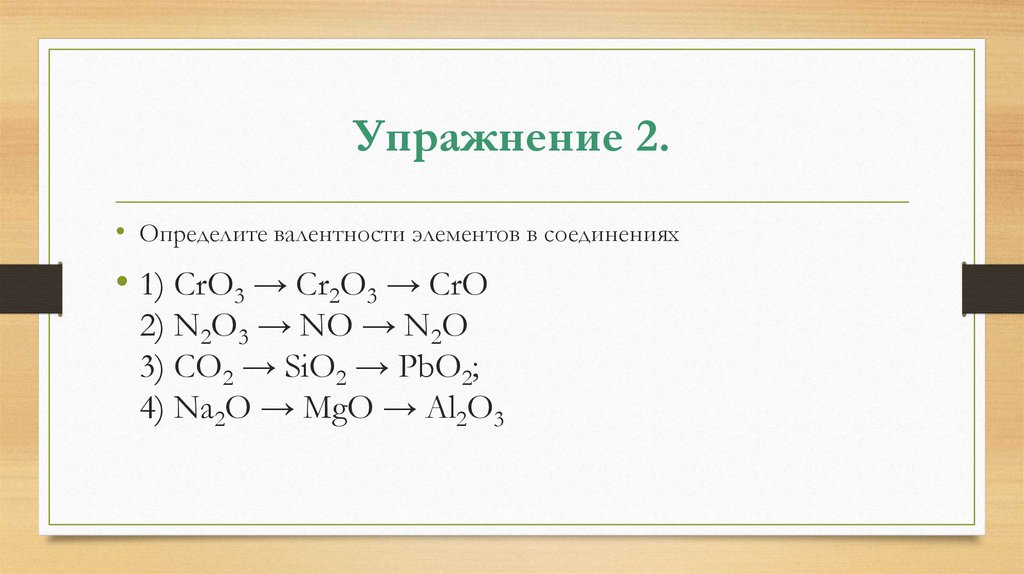 Упражнение 2.

• Определите валентности элементов в соединениях

• 1) $CrO_3 \rightarrow Cr_2O_3 \rightarrow CrO$
2) $N_2O_3 \rightarrow NO \rightarrow N_2O$
3) $CO_2 \rightarrow SiO_2 \rightarrow PbO_2$;
4) $Na_2O \rightarrow MgO \rightarrow Al_2O_3$